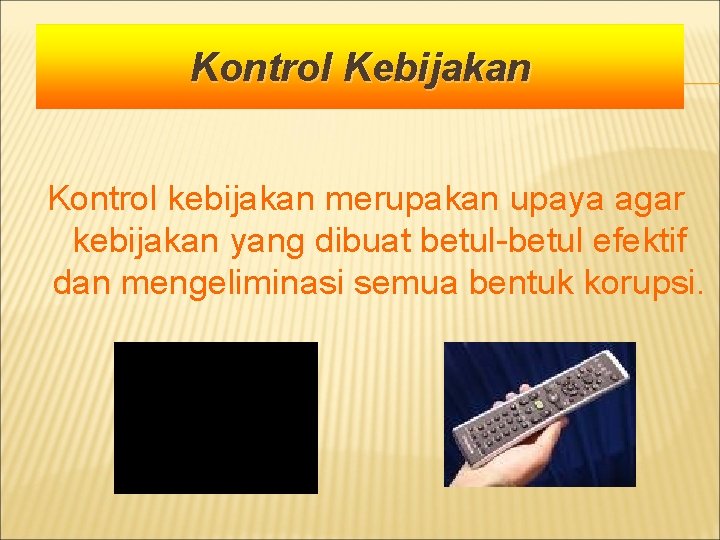 Kontrol Kebijakan

Kontrol kebijakan merupakan upaya agar kebijakan yang dibuat betul-betul efektif dan mengeliminasi semua bentuk korupsi.